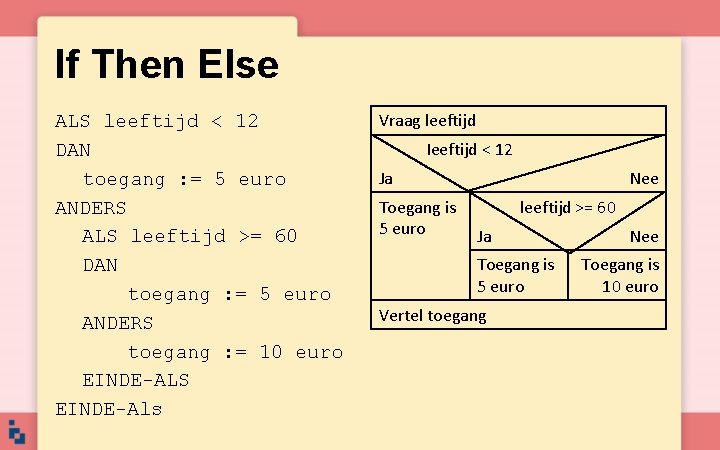 If Then Else

ALS leeftijd < 12
DAN
toegang := 5 euro
ANDERS
ALS leeftijd >= 60
DAN
toegang := 5 euro
ANDERS
toegang := 10 euro
EINDE-ALS
EINDE-Als

Vraag leeftijd

leeftijd < 12

Ja

Nee

Toegang is 5 euro

leeftijd >= 60

Ja

Nee

Toegang is 5 euro

Toegang is 10 euro

Vertel toegang